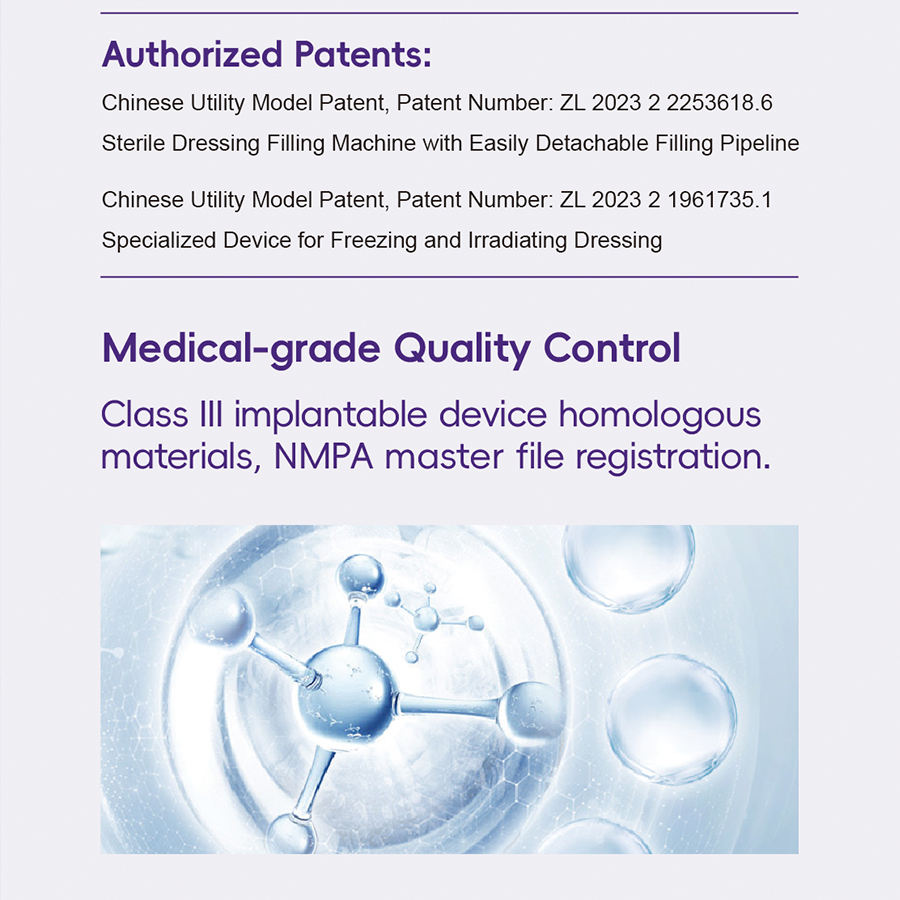 Authorized Patents:

Chinese Utility Model Patent, Patent Number: ZL 2023 2 2253618.6
Sterile Dressing Filling Machine with Easily Detachable Filling Pipeline

Chinese Utility Model Patent, Patent Number: ZL 2023 2 1961735.1
Specialized Device for Freezing and Irradiating Dressing

Medical-grade Quality Control

Class III implantable device homologous materials, NMPA master file registration.